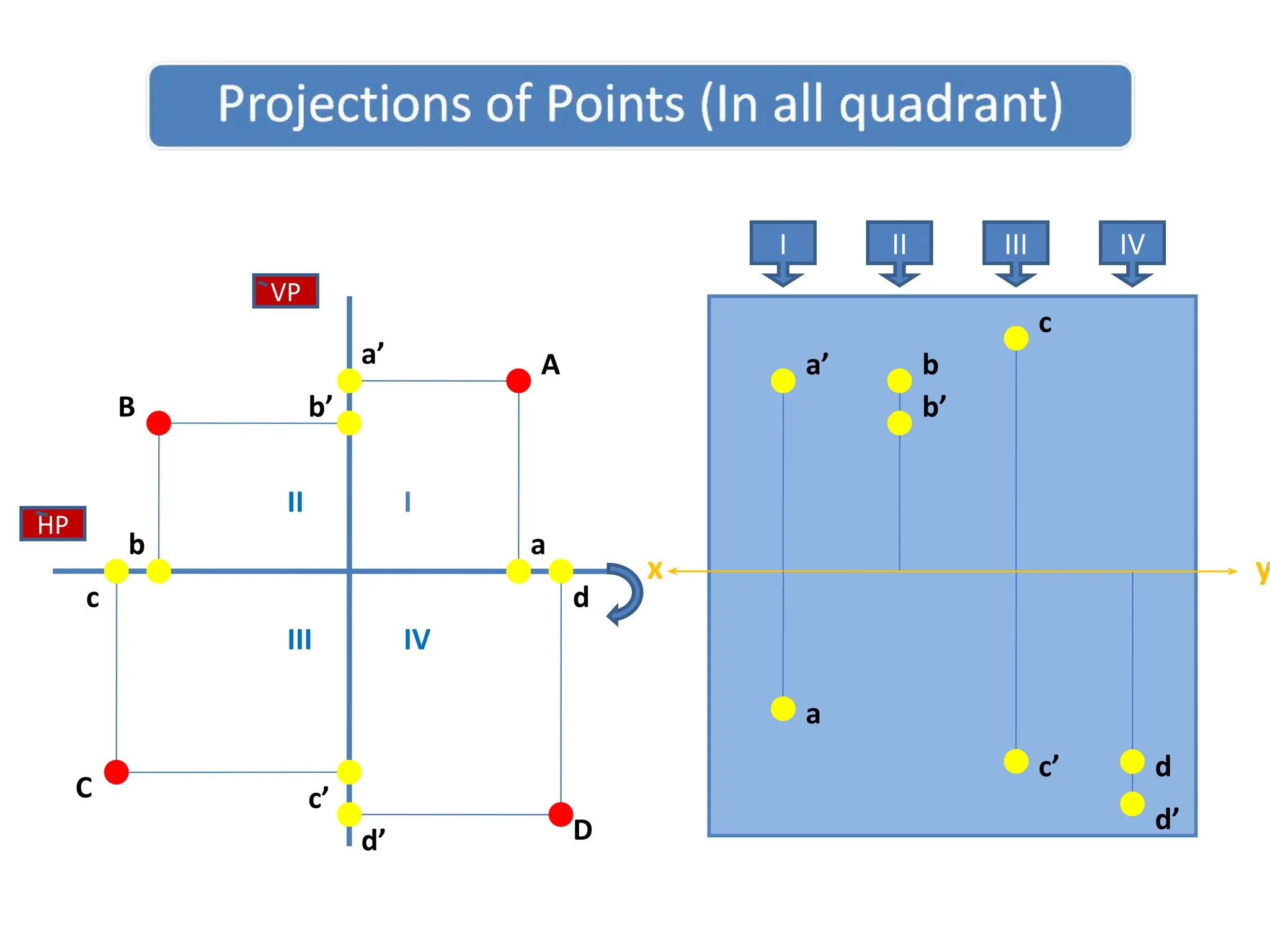 Projections of Points (In all quadrant)

VP

a’

A

B

b’

II

I

HP

b

a

c

d

III

IV

C

c’

d’

D

I

II

III

IV

c

a’

b

b’

x

y

a

c’

d

d’